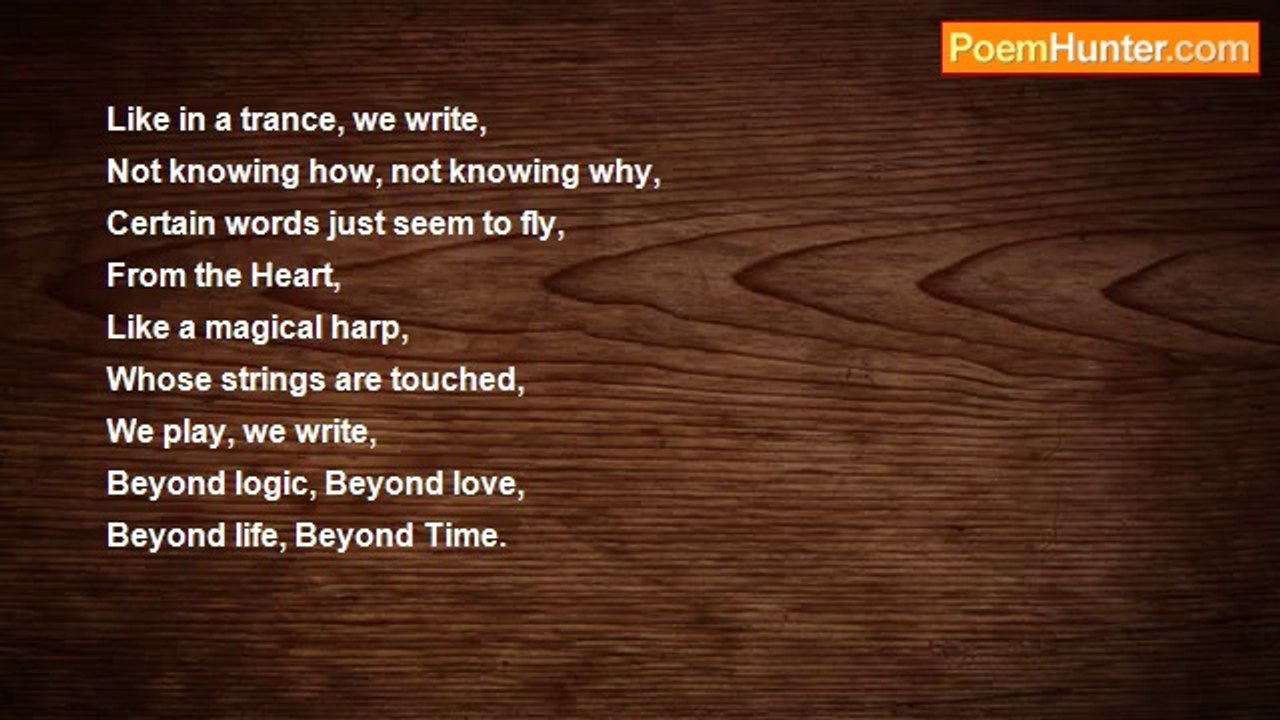 PoemHunter.com

Like in a trance, we write,
Not knowing how, not knowing why,
Certain words just seem to fly,
From the Heart,
Like a magical harp,
Whose strings are touched,
We play, we write,
Beyond logic, Beyond love,
Beyond life, Beyond Time.